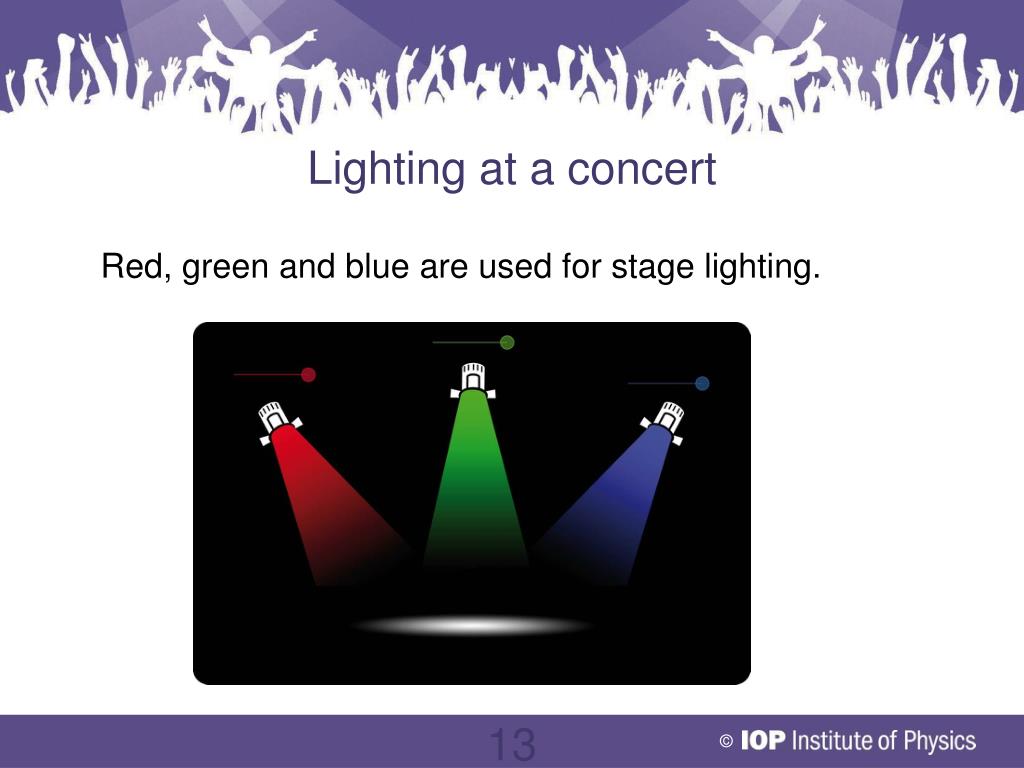 Lighting at a concert

Red, green and blue are used for stage lighting.

13

© IOP Institute of Physics